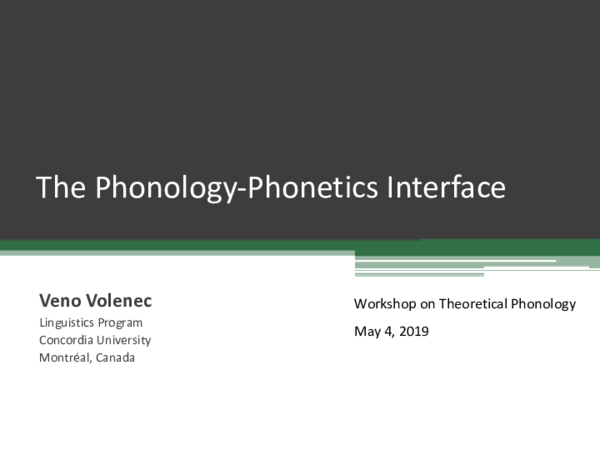 The Phonology-Phonetics Interface

Veno Volenec
Linguistics Program
Concordia University
Montréal, Canada

Workshop on Theoretical Phonology

May 4, 2019